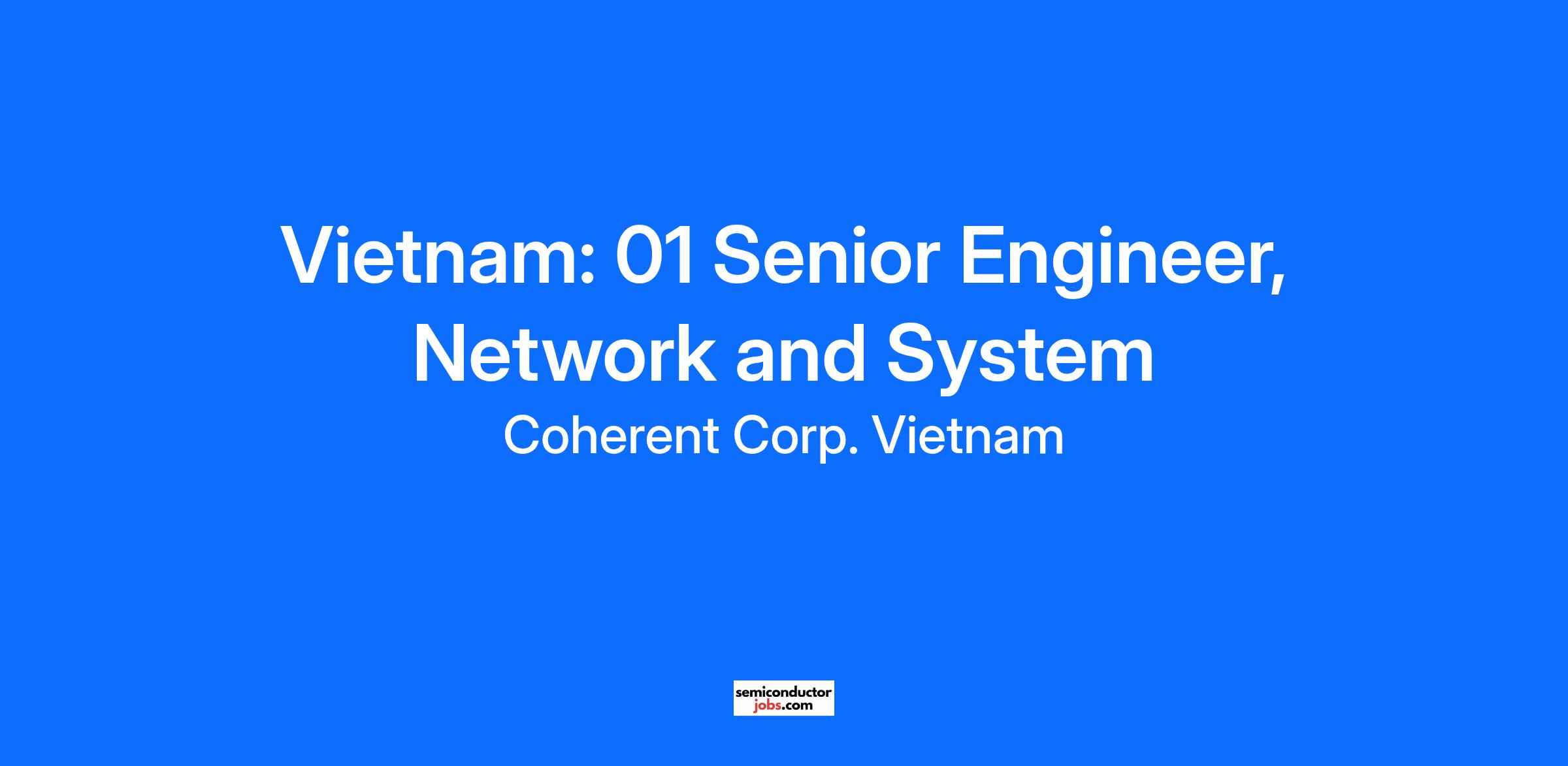 Vietnam: 01 Senior Engineer, Network and System

Coherent Corp. Vietnam

semiconductor
jobs.com